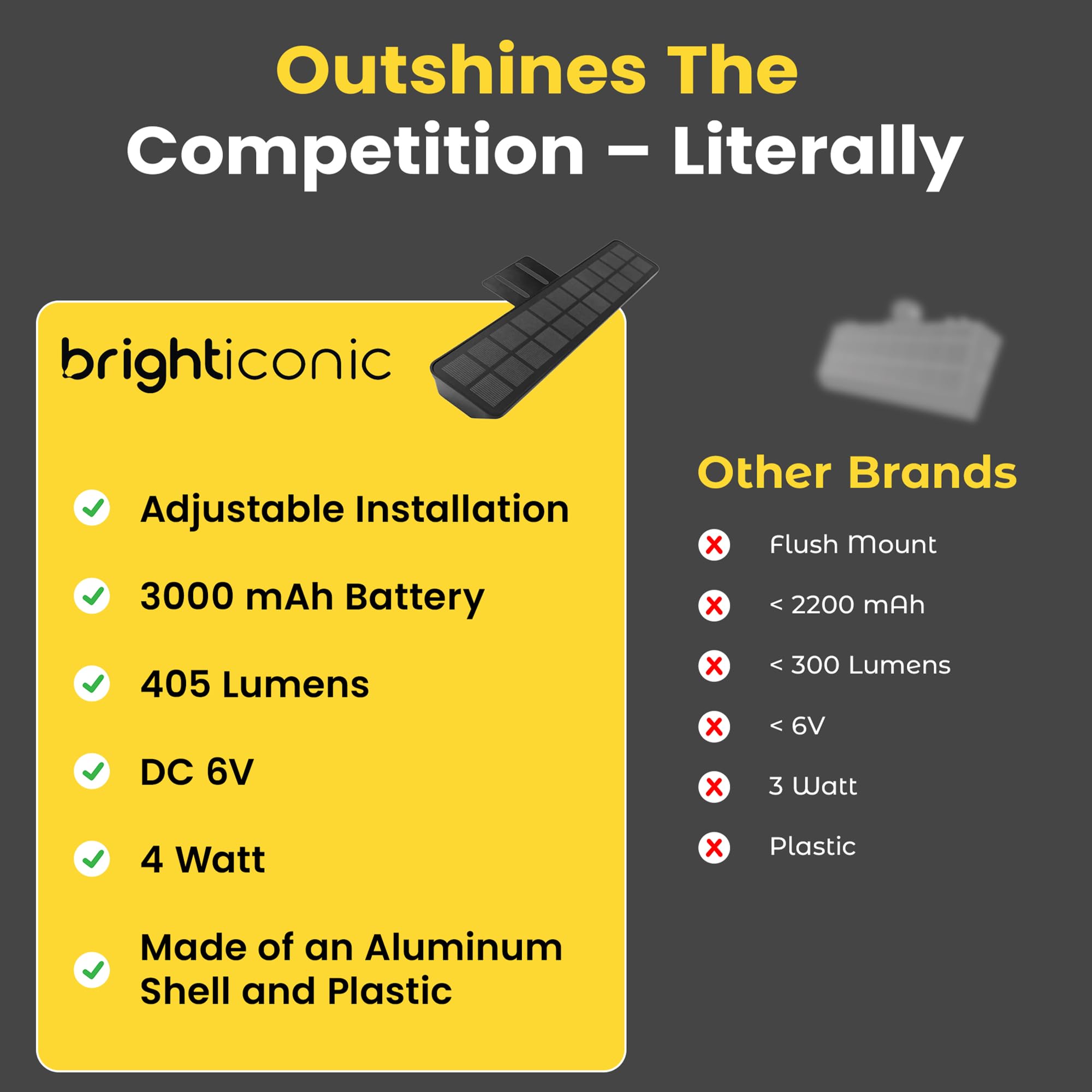 Outshines The
Competition – Literally

brighticonic

Adjustable Installation

3000 mAh Battery

405 Lumens

DC 6V

4 Watt

Made of an Aluminum Shell and Plastic

Other Brands

Flush Mount

< 2200 mAh

< 300 Lumens

< 6V

3 Watt

Plastic